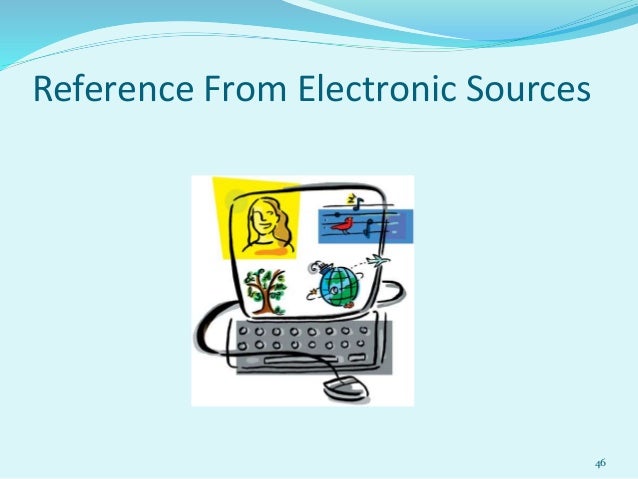 Reference From Electronic Sources

46